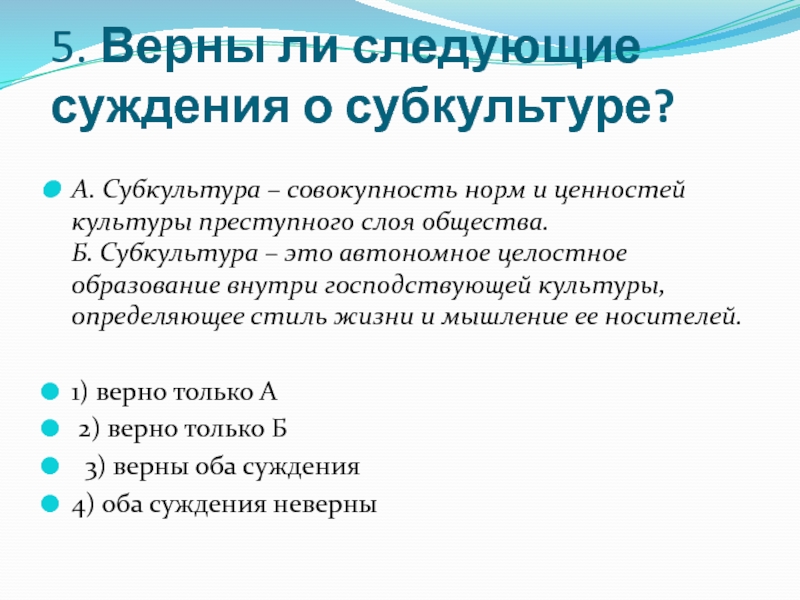 5. Верны ли следующие суждения о субкультуре?

А. Субкультура – совокупность норм и ценностей культуры преступного слоя общества.
Б. Субкультура – это автономное целостное образование внутри господствующей культуры, определяющее стиль жизни и мышление ее носителей.

1) верно только А
2) верно только Б
3) верны оба суждения
4) оба суждения неверны